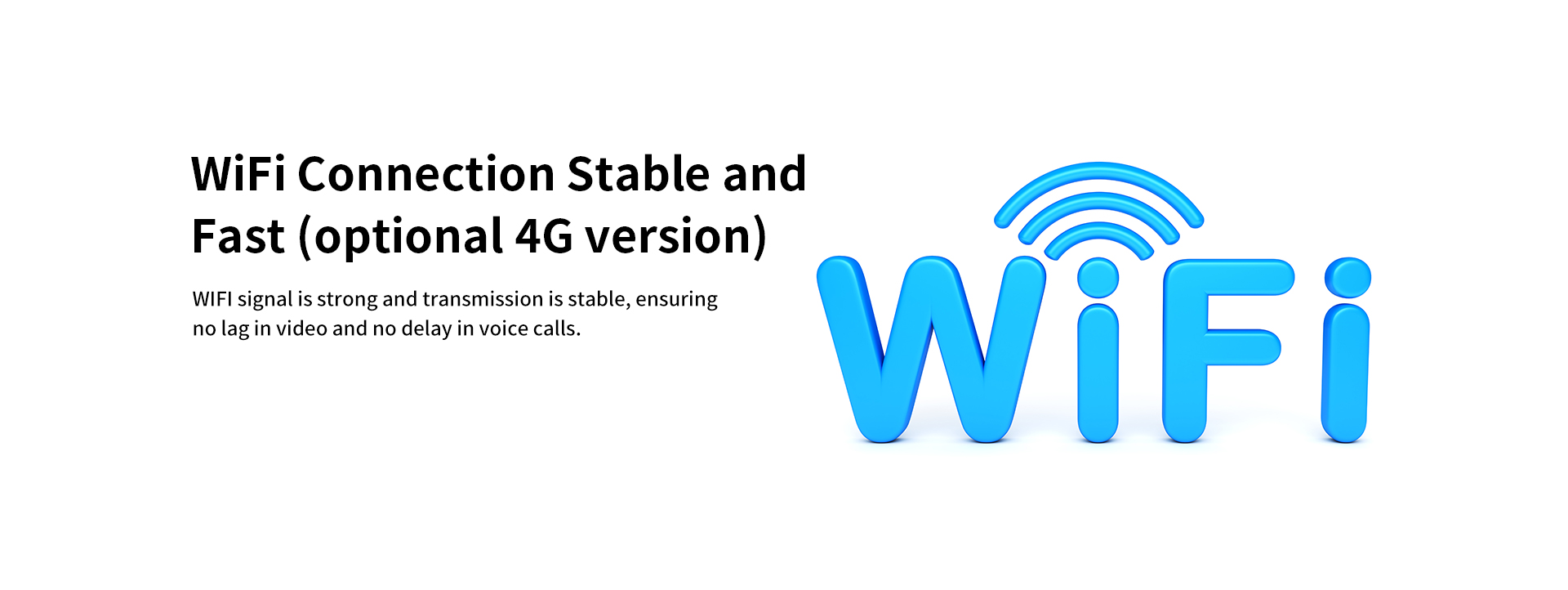 WiFi Connection Stable and Fast (optional 4G version)

WIFI signal is strong and transmission is stable, ensuring no lag in video and no delay in voice calls.

WiFi